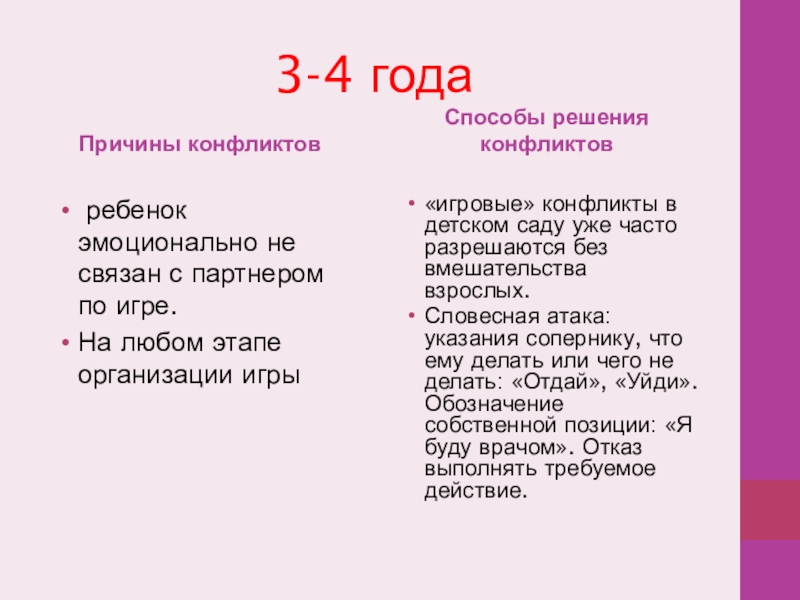 3-4 года

Причины конфликтов

• ребенок эмоционально не связан с партнером по игре.
• На любом этапе организации игры

Способы решения конфликтов

• «игровые» конфликты в детском саду уже часто разрешаются без вмешательства взрослых.
• Словесная атака: указания сопернику, что ему делать или чего не делать: «Отдай», «Уйди». Обозначение собственной позиции: «Я буду врачом». Отказ выполнять требуемое действие.